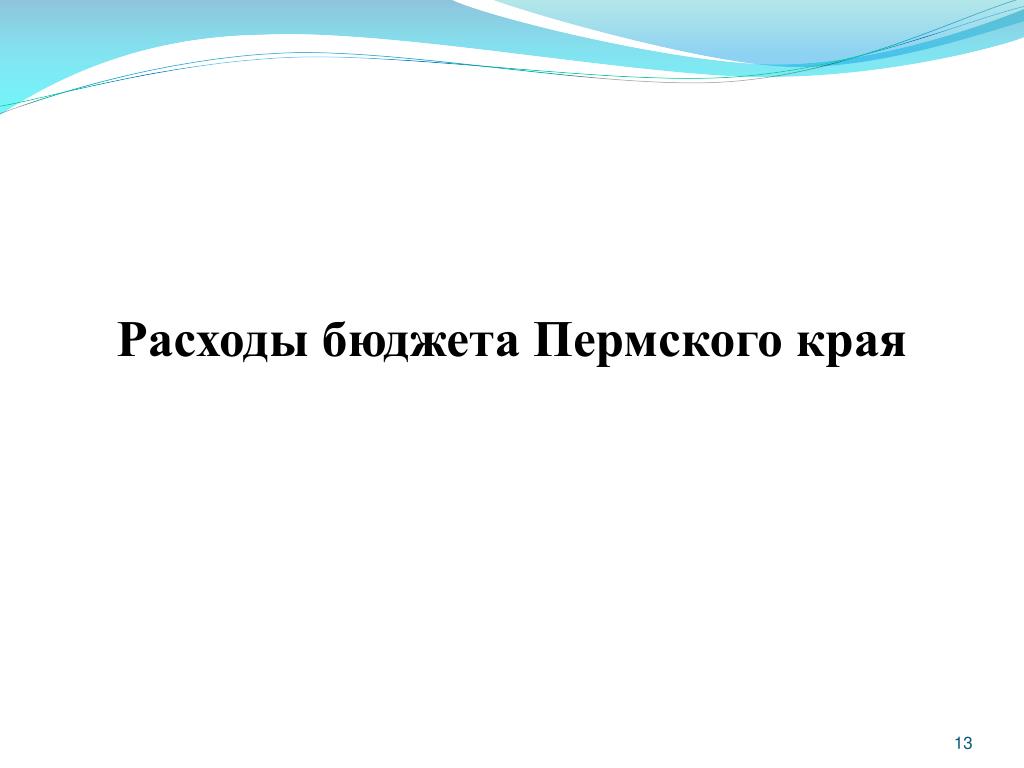 Расходы бюджета Пермского края

13